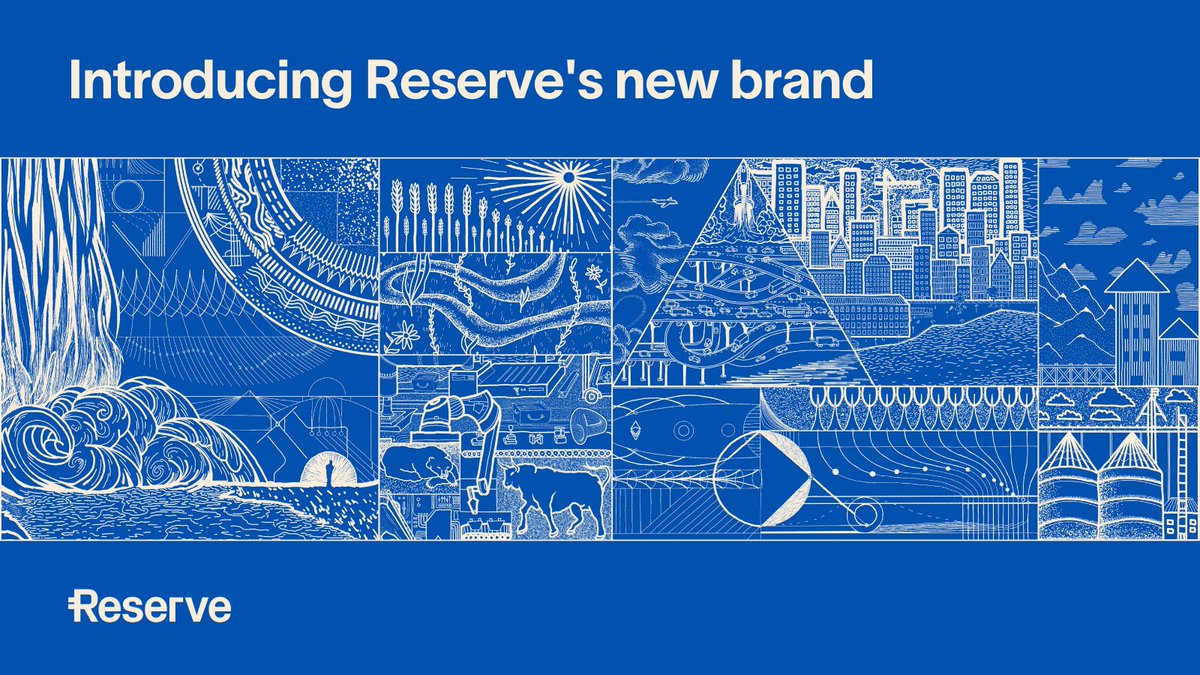 Introducing Reserve's new brand

Reserve